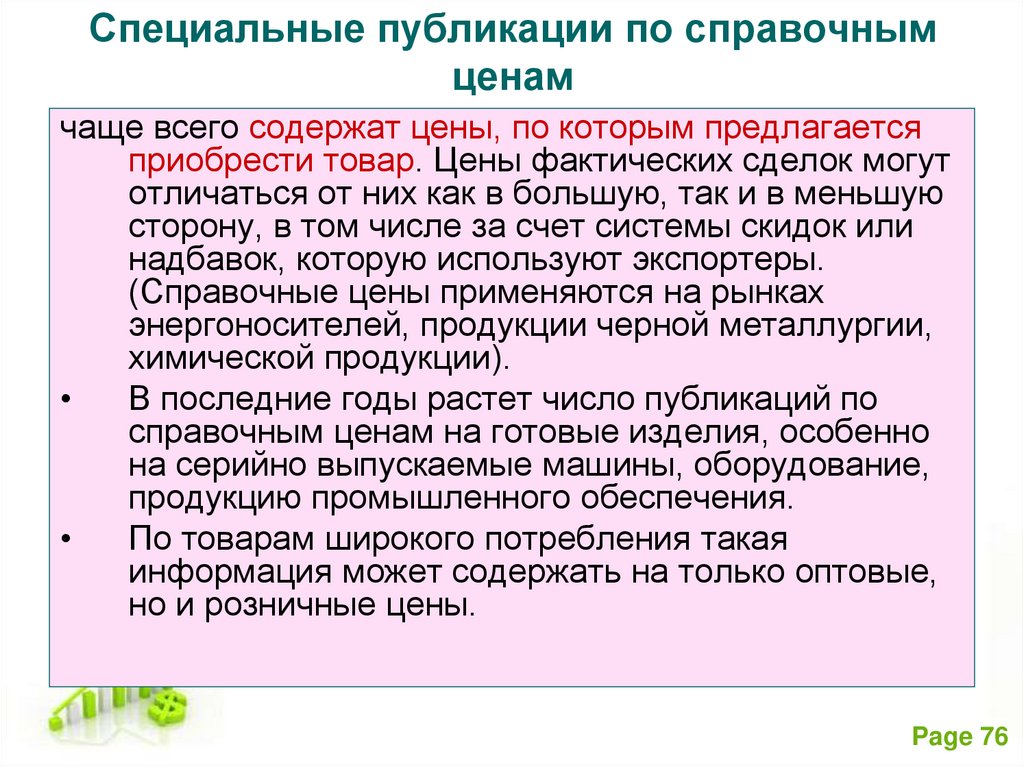 Специальные публикации по справочным ценам

чаще всего содержат цены, по которым предлагается приобрести товар. Цены фактических сделок могут отличаться от них как в большую, так и в меньшую сторону, в том числе за счет системы скидок или надбавок, которую используют экспортеры. (Справочные цены применяются на рынках энергоносителей, продукции черной металлургии, химической продукции).

• В последние годы растет число публикаций по справочным ценам на готовые изделия, особенно на серийно выпускаемые машины, оборудование, продукцию промышленного обеспечения.

• По товарам широкого потребления такая информация может содержать на только оптовые, но и розничные цены.

Page 76